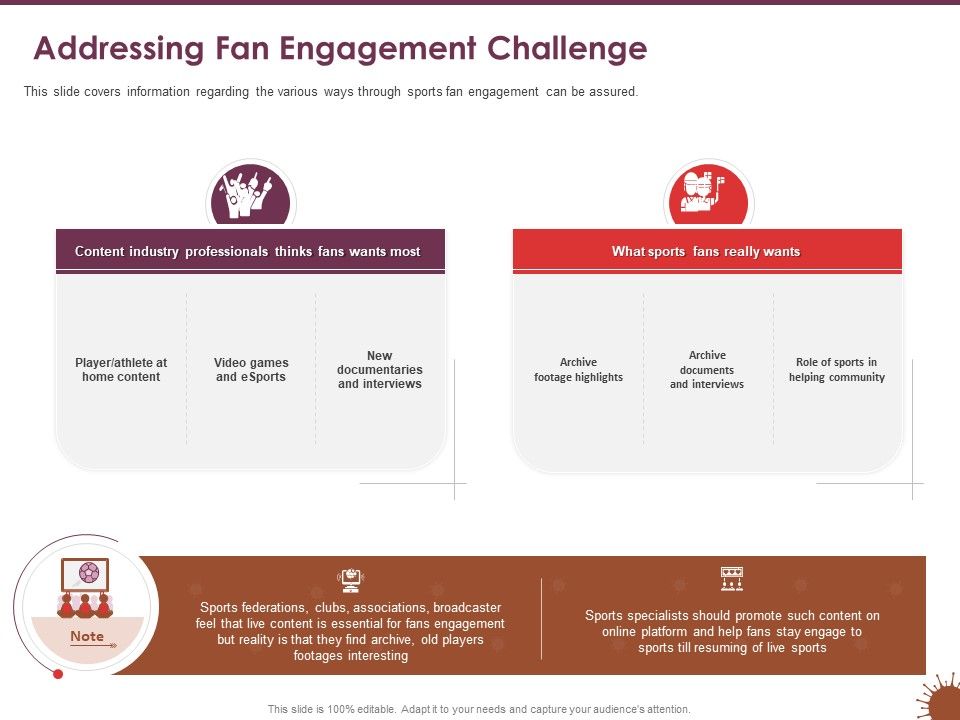 Addressing Fan Engagement Challenge

This slide covers information regarding the various ways through sports fan engagement can be assured.

Content industry professionals thinks fans wants most

Player/athlete at home content

Video games and eSports

New documentaries and interviews

What sports fans really wants

Archive footage highlights

Archive documents and interviews

Role of sports in helping community

Note

Sports federations, clubs, associations, broadcaster feel that live content is essential for fans engagement but reality is that they find archive, old players footages interesting

Sports specialists should promote such content on online platform and help fans stay engage to sports till resuming of live sports

This slide is 100% editable. Adapt it to your needs and capture your audience's attention.